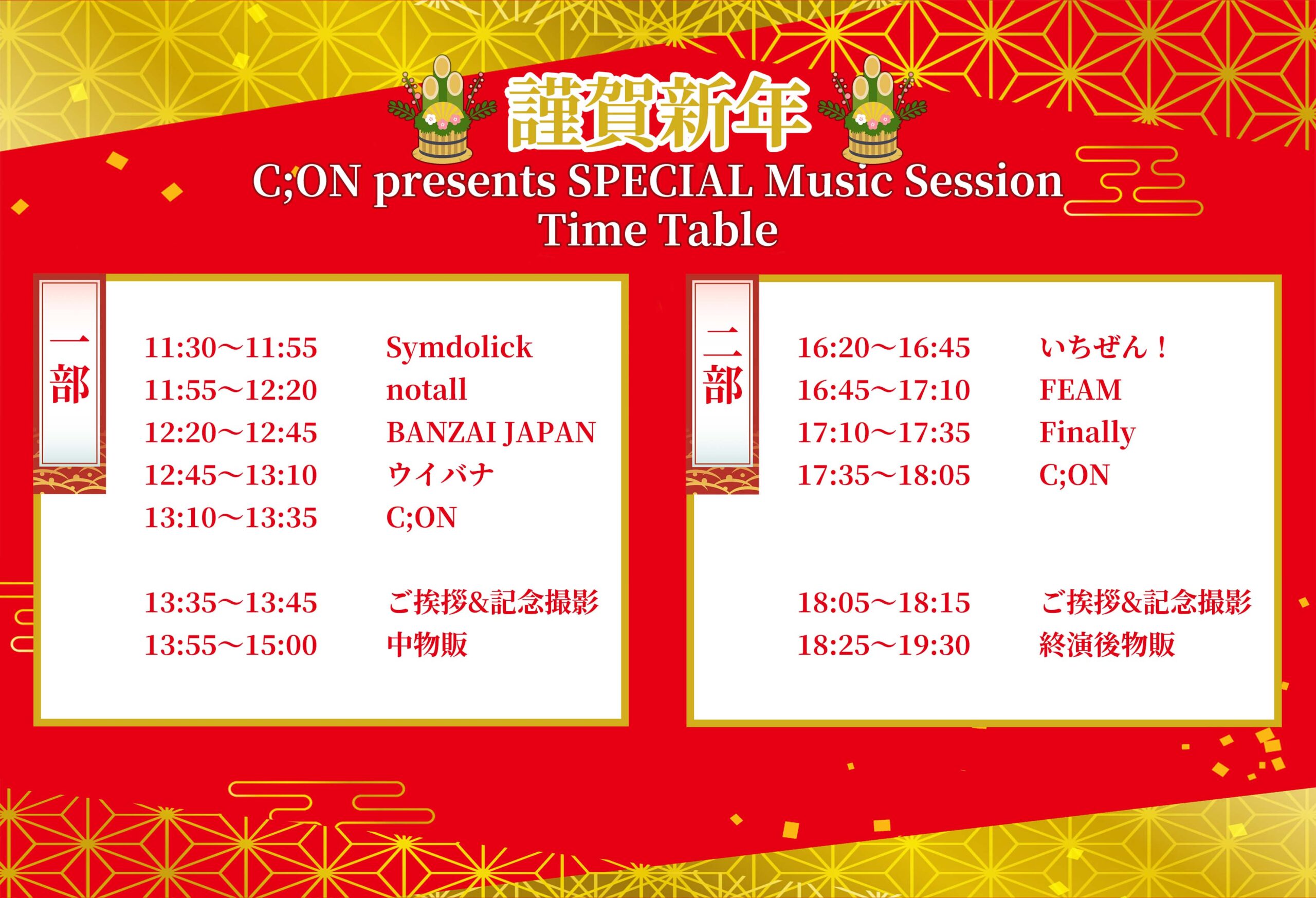 謹賀新年
C;ON presents SPECIAL Music Session
Time Table

一部

11:30～11:55 Symdolick
11:55～12:20 notall
12:20～12:45 BANZAI JAPAN
12:45～13:10 ウイバナ
13:10～13:35 C;ON

13:35～13:45 ご挨拶&記念撮影
13:55～15:00 中物販

二部

16:20～16:45 いちぜん！
16:45～17:10 FEAM
17:10～17:35 Finally
17:35～18:05 C;ON

18:05～18:15 ご挨拶&記念撮影
18:25～19:30 終演後物販